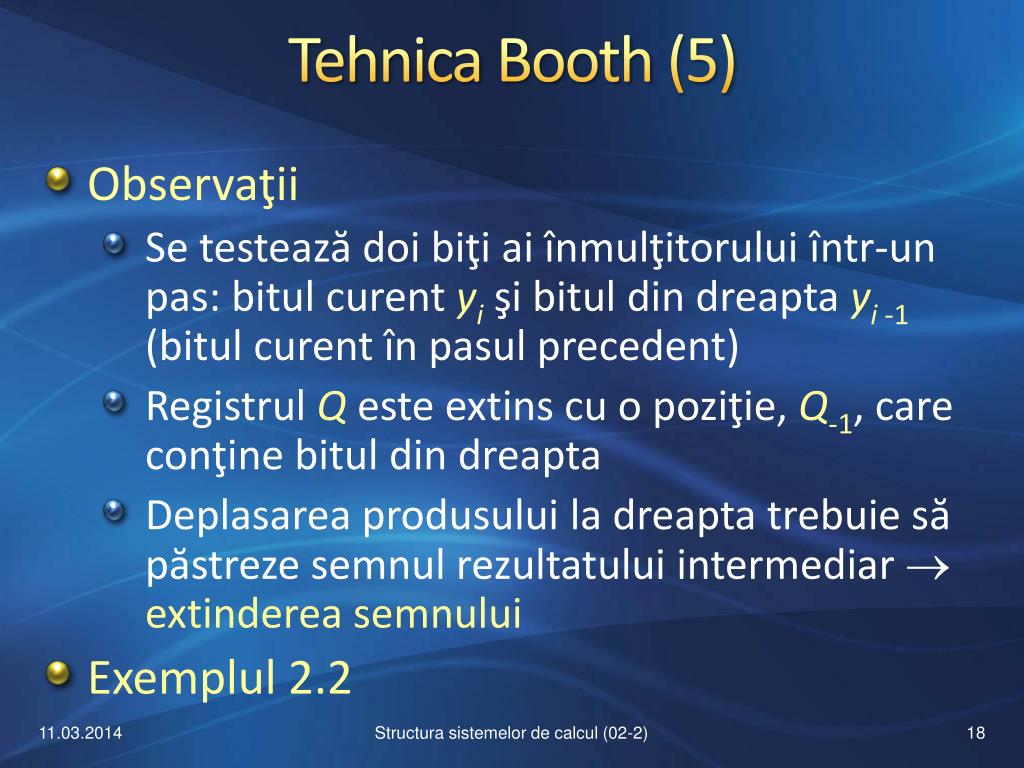 Tehnica Booth (5)

Observaţii

Se testează doi biţi ai înmulţitorului într-un pas: bitul curent $y_i$ şi bitul din dreapta $y_{i-1}$ (bitul curent în pasul precedent)

Registrul $Q$ este extins cu o poziţie, $Q_{-1}$, care conţine bitul din dreapta

Deplasarea produsului la dreapta trebuie să păstreze semnul rezultatului intermediar $\rightarrow$ extinderea semnului

Exemplul 2.2

11.03.2014

Structura sistemelor de calcul (02-2)

18